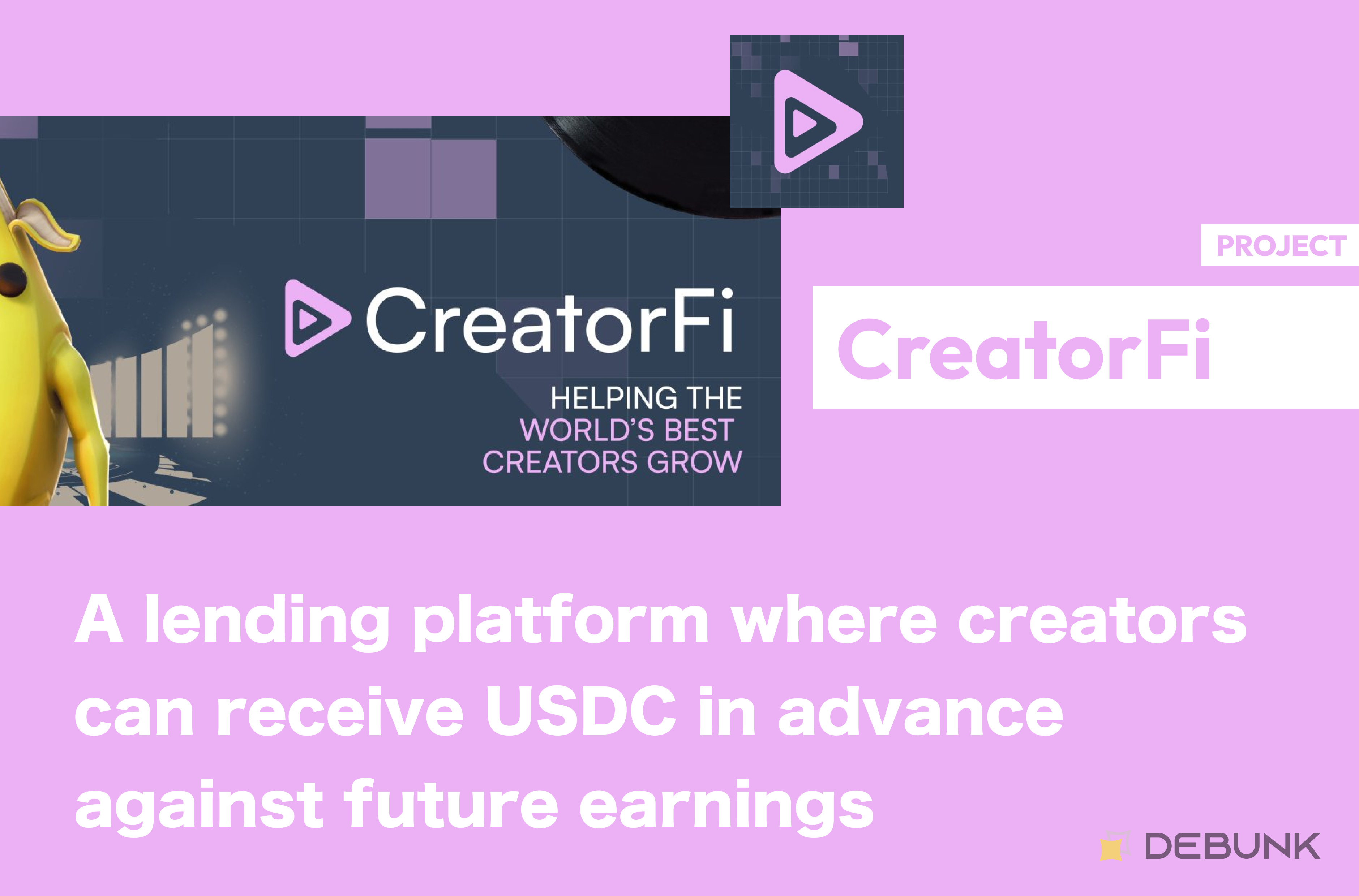 CreatorFi

HELPING THE WORLD'S BEST CREATORS GROW

PROJECT

CreatorFi

A lending platform where creators can receive USDC in advance against future earnings

DEBUNK